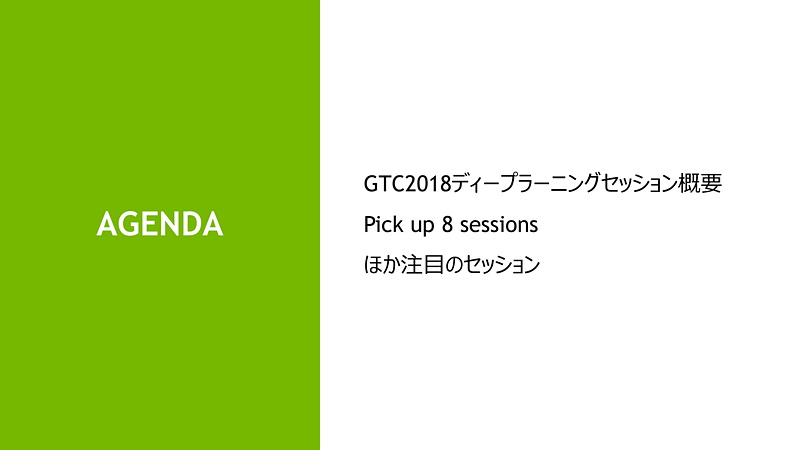 AGENDA

GTC2018ディープラーニングセッション概要

Pick up 8 sessions

ほか注目のセッション